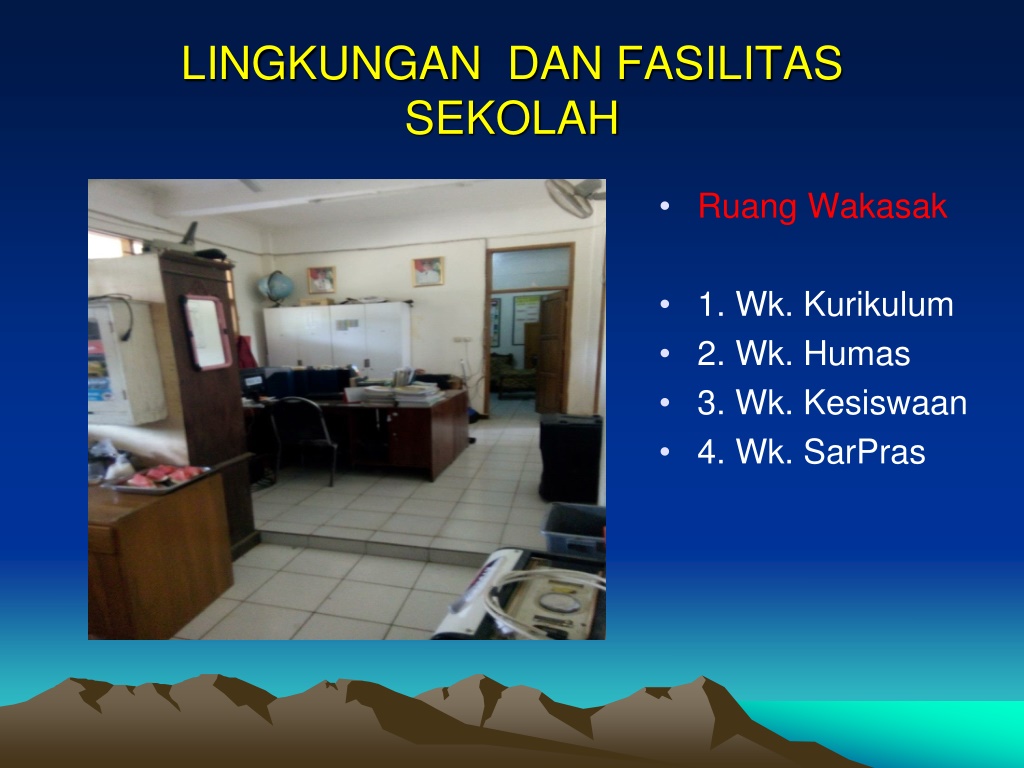 LINGKUNGAN DAN FASILITAS SEKOLAH

• Ruang Wakasak

• 1. Wk. Kurikulum
• 2. Wk. Humas
• 3. Wk. Kesiswaan
• 4. Wk. SarPras